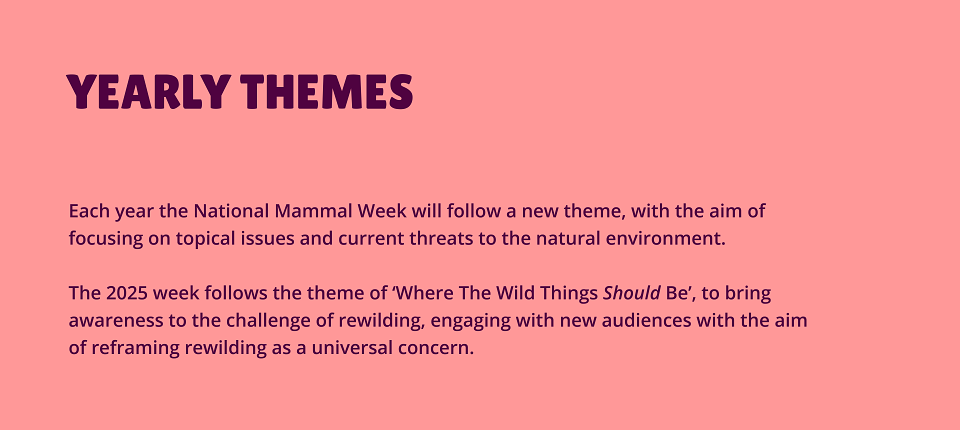 YEARLY THEMES

Each year the National Mammal Week will follow a new theme, with the aim of focusing on topical issues and current threats to the natural environment.

The 2025 week follows the theme of ‘Where The Wild Things Should Be’, to bring awareness to the challenge of rewilding, engaging with new audiences with the aim of reframing rewilding as a universal concern.